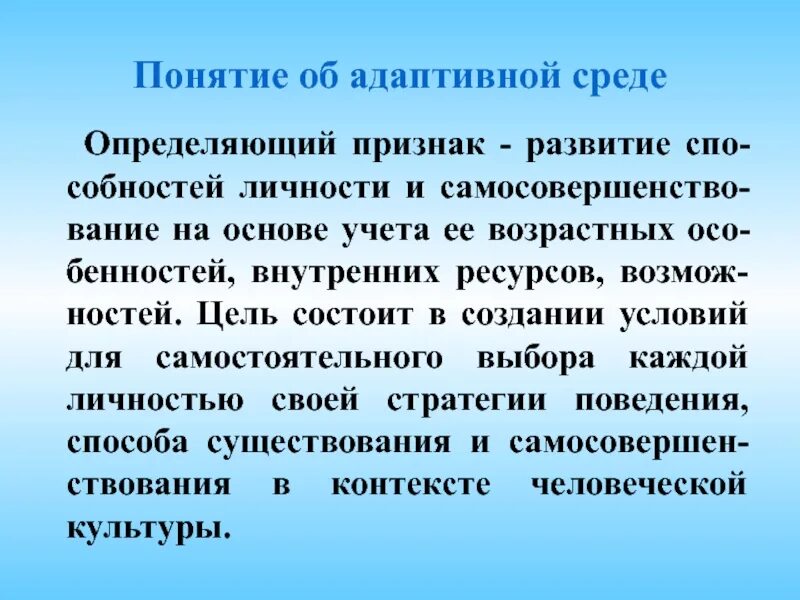 Понятие об адаптивной среде

Определяющий признак - развитие способностей личности и самосовершенствование на основе учета ее возрастных особенностей, внутренних ресурсов, возможностей. Цель состоит в создании условий для самостоятельного выбора каждой личностью своей стратегии поведения, способа существования и самосовершенствования в контексте человеческой культуры.